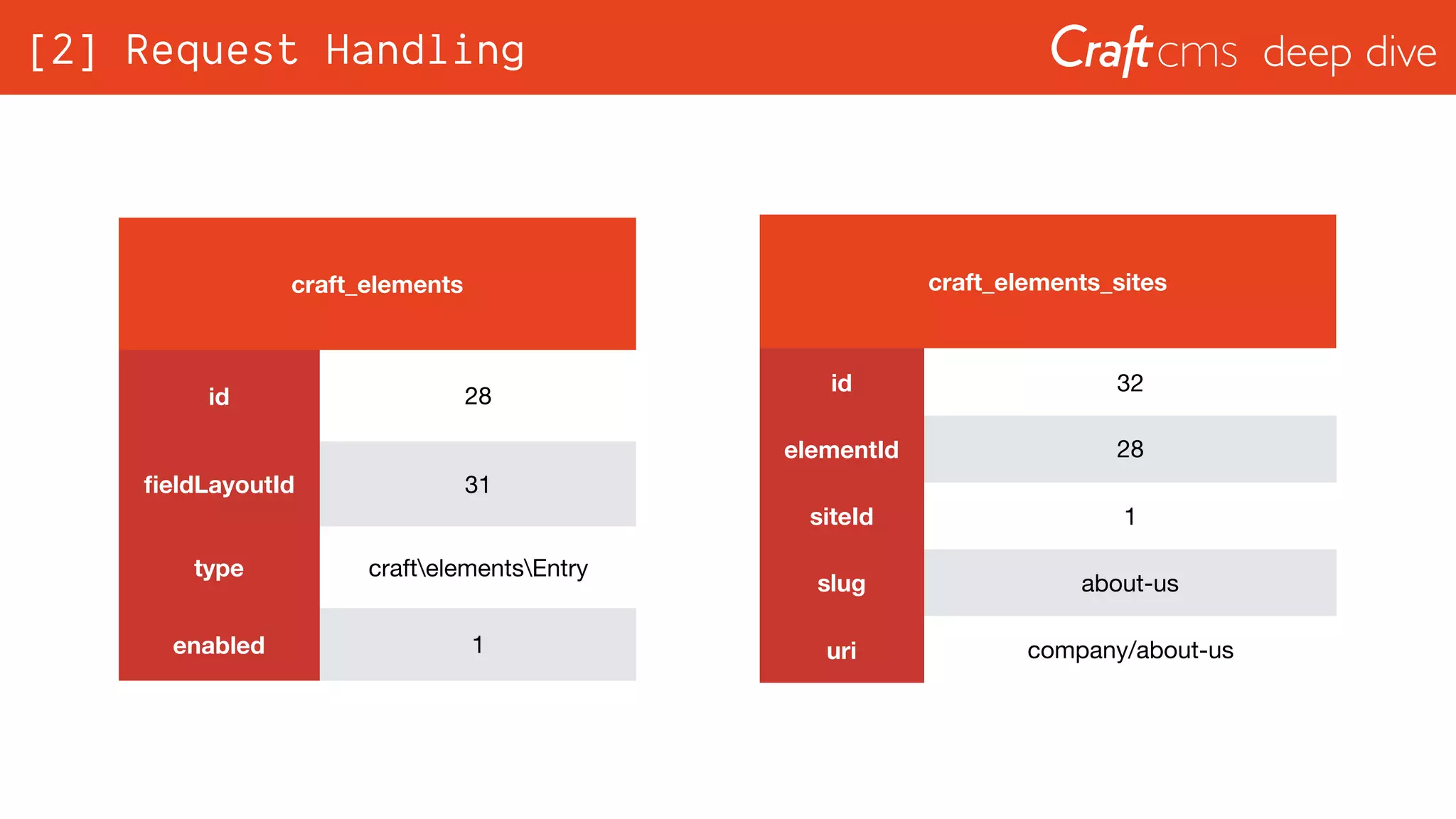 [2] Request Handling

Craft cms deep dive

| craft_elements | |
|---|---|
| id | 28 |
| fieldLayoutId | 31 |
| type | craft\elements\Entry |
| enabled | 1 |

| craft_elements_sites | |
|---|---|
| id | 32 |
| elementId | 28 |
| siteId | 1 |
| slug | about-us |
| uri | company/about-us |